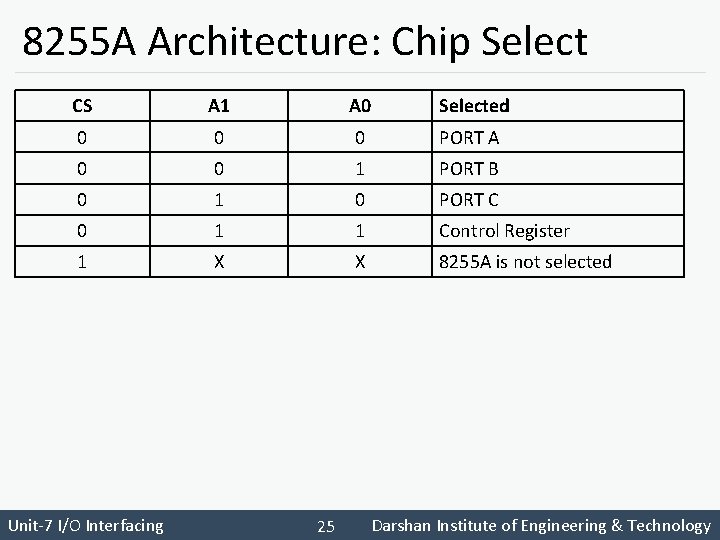 8255A Architecture: Chip Select

| CS | A1 | A0 | Selected |
|---|---|---|---|
| 0 | 0 | 0 | PORT A |
| 0 | 0 | 1 | PORT B |
| 0 | 1 | 0 | PORT C |
| 0 | 1 | 1 | Control Register |
| 1 | X | X | 8255A is not selected |

Unit-7 I/O Interfacing 25 Darshan Institute of Engineering & Technology